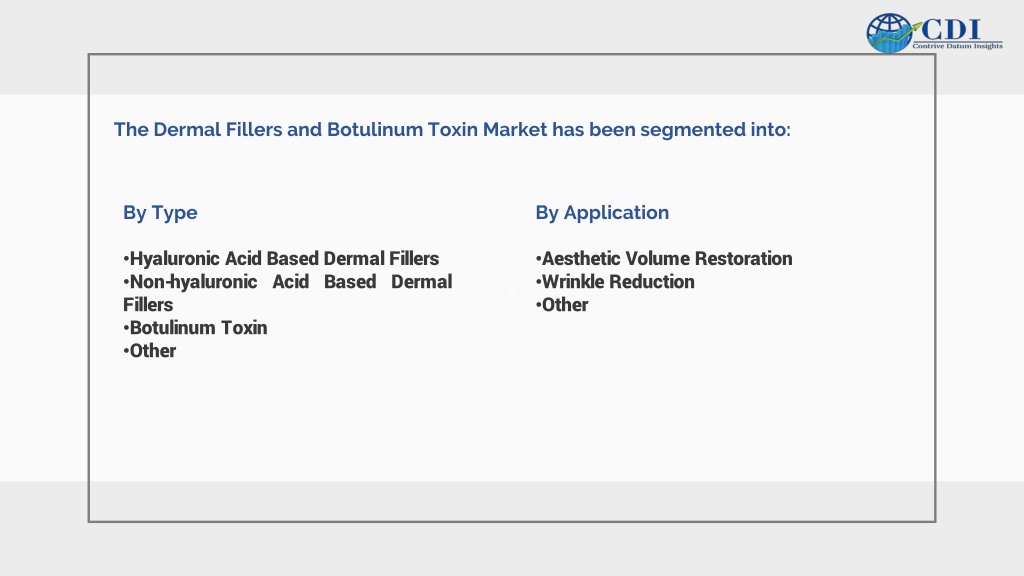 CDI
Contrive Datum Insights

The Dermal Fillers and Botulinum Toxin Market has been segmented into:

By Type

•Hyaluronic Acid Based Dermal Fillers
•Non-hyaluronic Acid Based Dermal Fillers
•Botulinum Toxin
•Other

By Application

•Aesthetic Volume Restoration
•Wrinkle Reduction
•Other